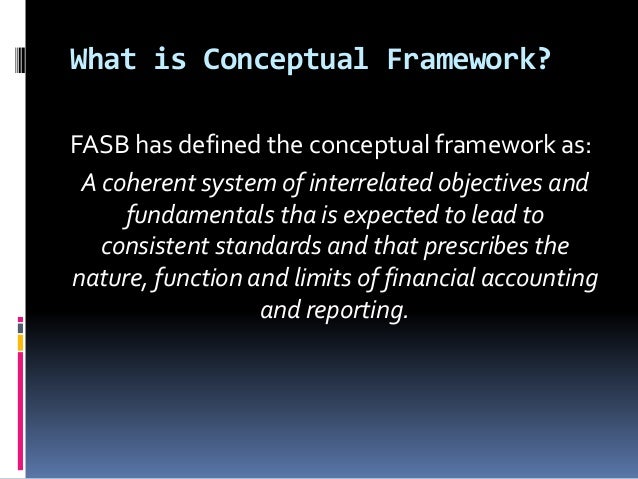 What is Conceptual Framework?

FASB has defined the conceptual framework as:
A coherent system of interrelated objectives and fundamentals tha is expected to lead to consistent standards and that prescribes the nature, function and limits of financial accounting and reporting.